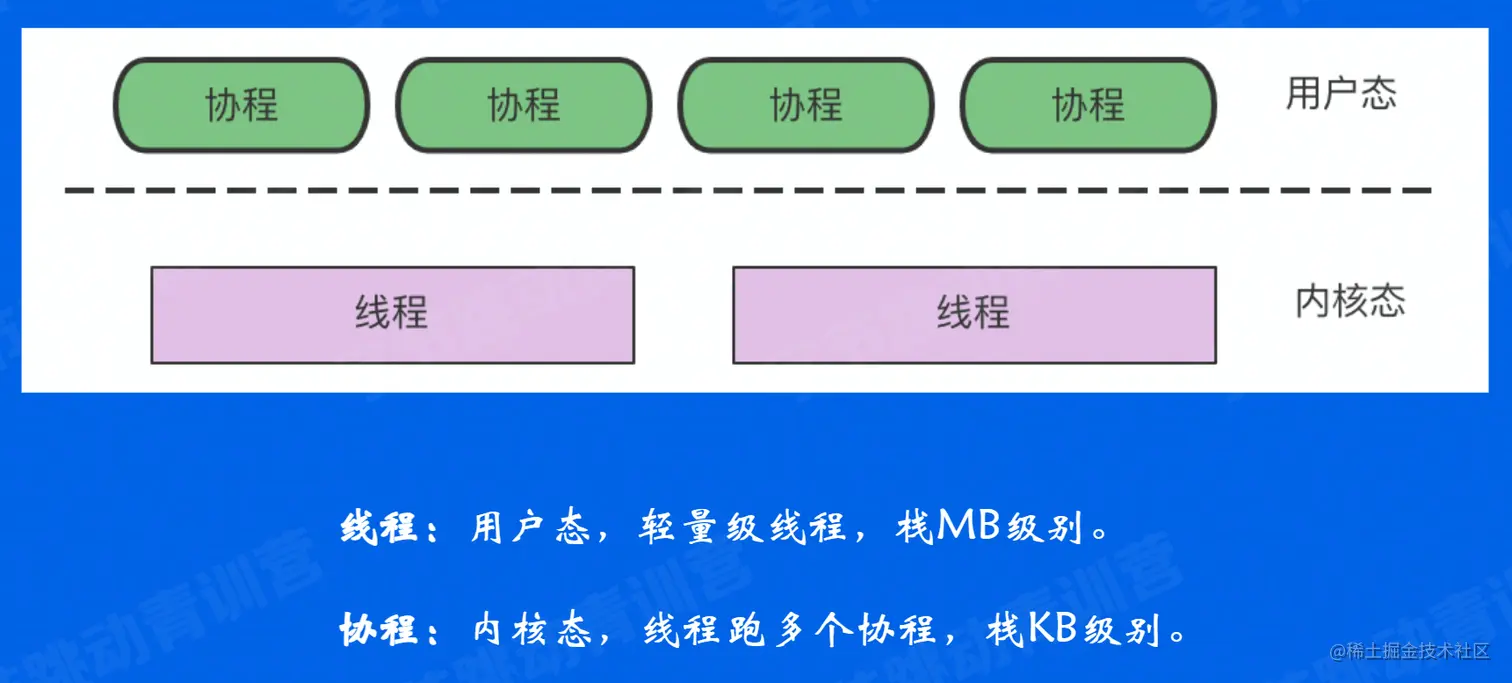 协程 协程 协程 协程 用户态

线程 线程 内核态

线程：用户态，轻量级线程，栈MB级别。

协程：内核态，线程跑多个协程，栈KB级别。

@稀土掘金技术社区